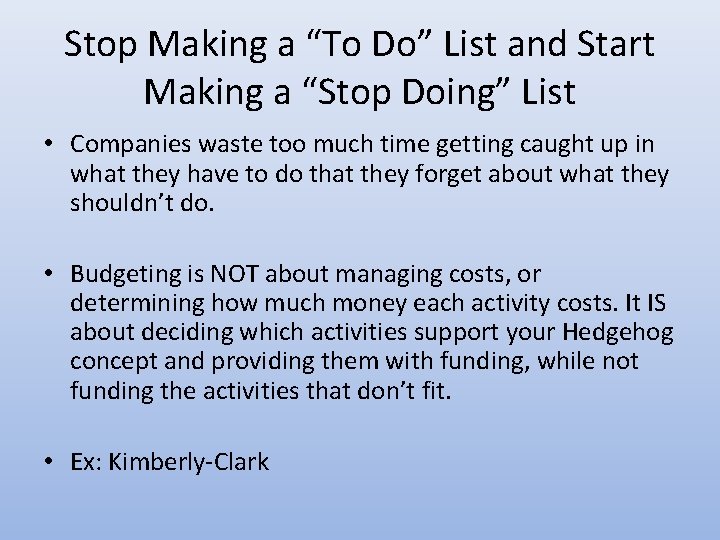 Stop Making a "To Do" List and Start Making a "Stop Doing" List

• Companies waste too much time getting caught up in what they have to do that they forget about what they shouldn't do.

• Budgeting is NOT about managing costs, or determining how much money each activity costs. It IS about deciding which activities support your Hedgehog concept and providing them with funding, while not funding the activities that don't fit.

• Ex: Kimberly-Clark